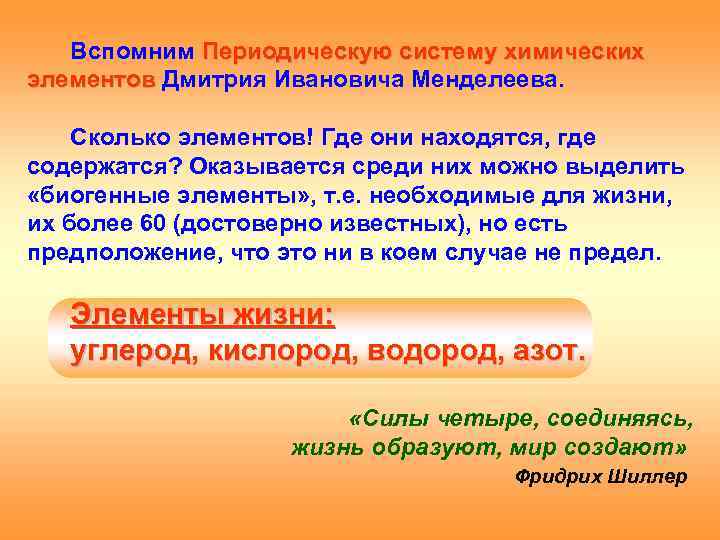 Вспомним Периодическую систему химических элементов Дмитрия Ивановича Менделеева.

Сколько элементов! Где они находятся, где содержатся? Оказывается среди них можно выделить «биогенные элементы», т.е. необходимые для жизни, их более 60 (достоверно известных), но есть предположение, что это ни в коем случае не предел.

Элементы жизни:
углерод, кислород, водород, азот.

«Силы четыре, соединяясь, жизнь образуют, мир создают»
Фридрих Шиллер